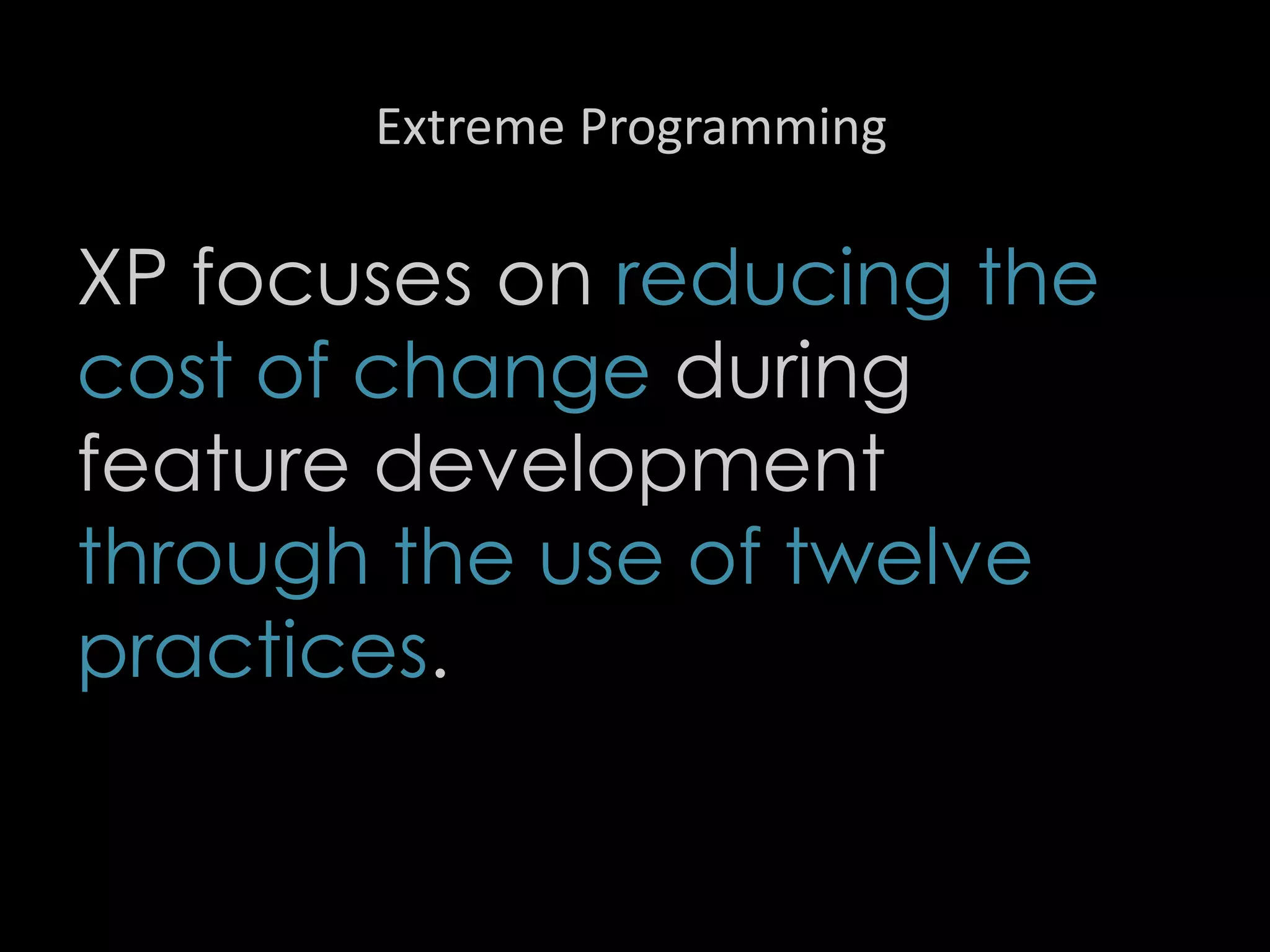 Extreme Programming

XP focuses on reducing the cost of change during feature development through the use of twelve practices.